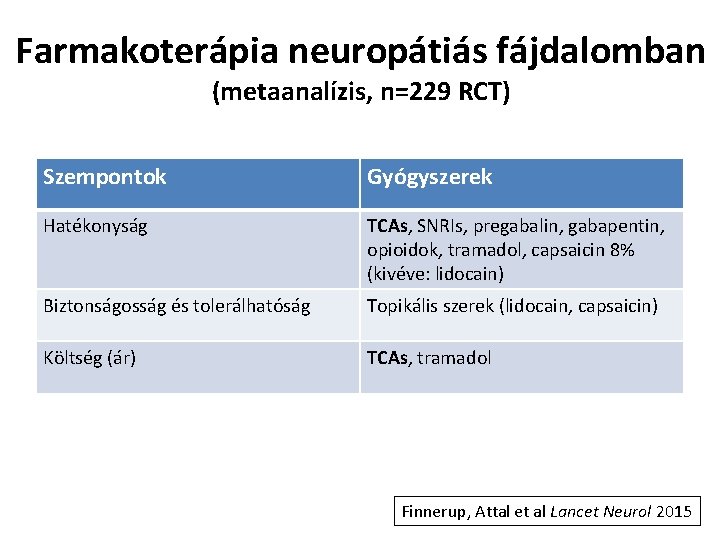 Farmakoterápia neuropátiás fájdalomban
(metaanalízis, n=229 RCT)

| Szempontok | Gyógyszerek |
|---|---|
| Hatékonyság | TCAs, SNRIs, pregabalin, gabapentin, opioidok, tramadol, capsaicin 8% (kivéve: lidocain) |
| Biztonságosság és tolerálhatóság | Topikális szerek (lidocain, capsaicin) |
| Költség (ár) | TCAs, tramadol |

Finnerup, Attal et al Lancet Neurol 2015